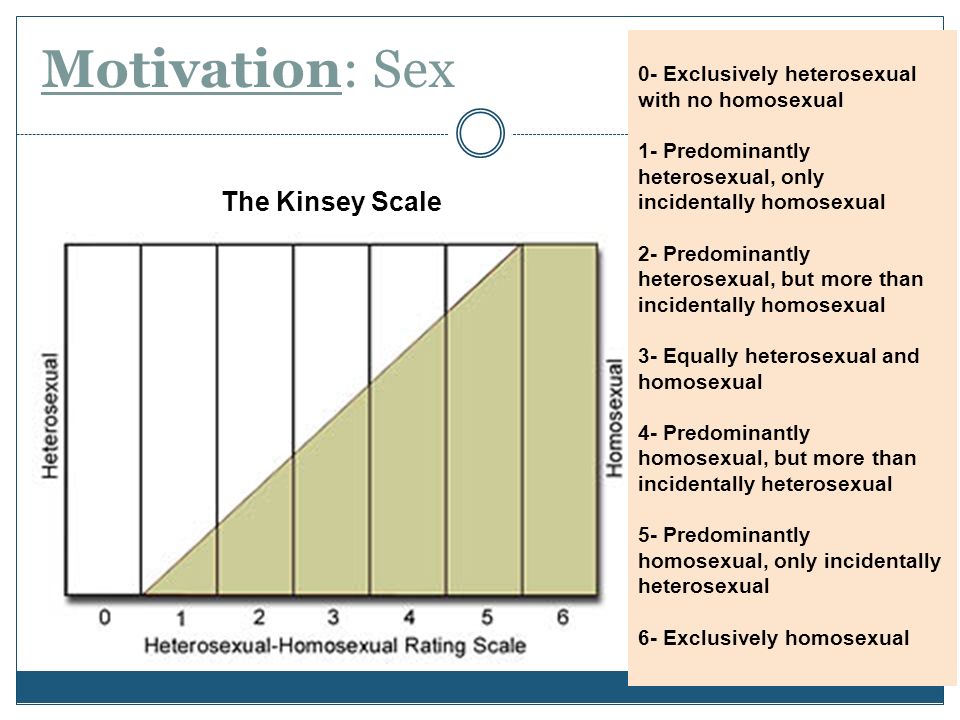 Motivation: Sex

The Kinsey Scale

Heterosexual

Homosexual

0 1 2 3 4 5 6

Heterosexual-Homosexual Rating Scale

0- Exclusively heterosexual with no homosexual

1- Predominantly heterosexual, only incidentally homosexual

2- Predominantly heterosexual, but more than incidentally homosexual

3- Equally heterosexual and homosexual

4- Predominantly homosexual, but more than incidentally heterosexual

5- Predominantly homosexual, only incidentally heterosexual

6- Exclusively homosexual